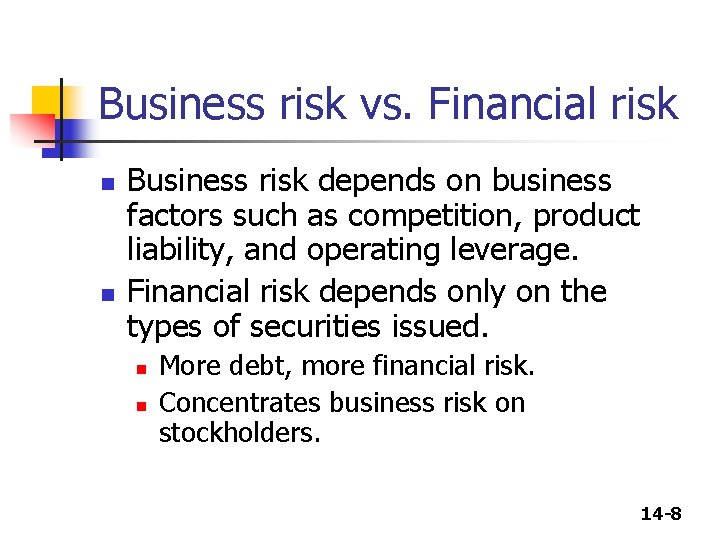 Business risk vs. Financial risk

- Business risk depends on business factors such as competition, product liability, and operating leverage.
- Financial risk depends only on the types of securities issued.
  - More debt, more financial risk.
  - Concentrates business risk on stockholders.

14-8